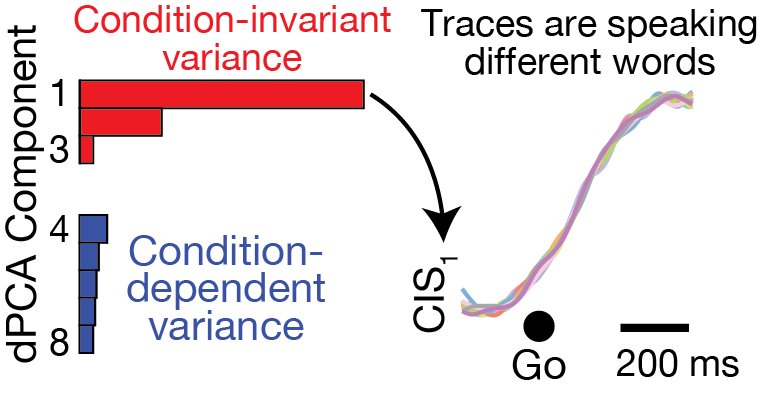 Condition-invariant variance

Traces are speaking different words

dPCA Component

1

3

4

8

Condition-dependent variance

$CIS_1$

Go

200 ms